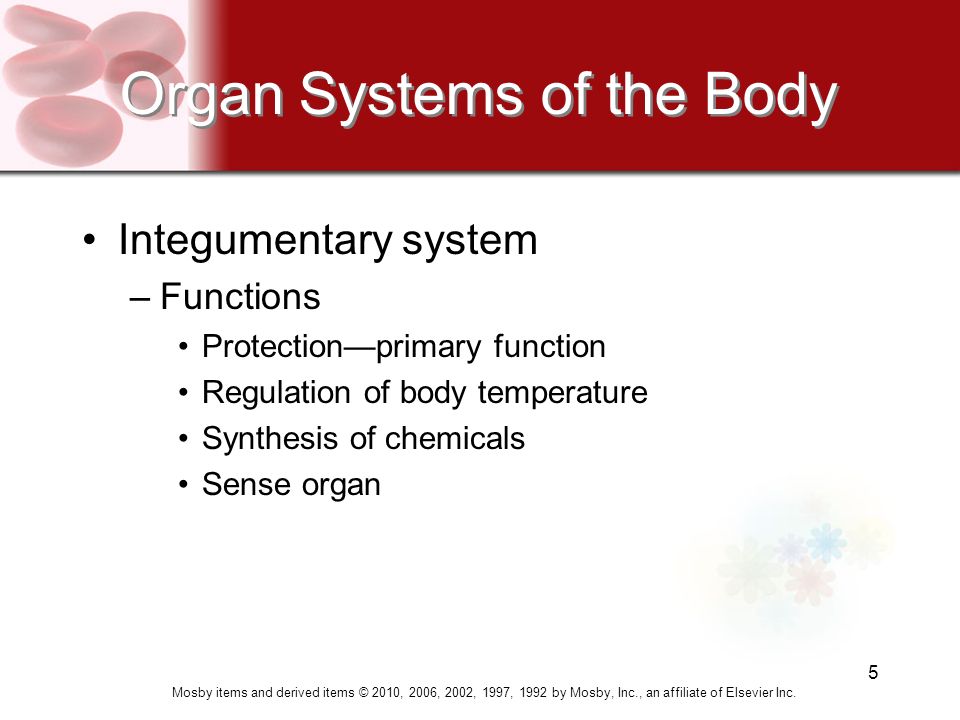 Organ Systems of the Body

• Integumentary system
– Functions
• Protection—primary function
• Regulation of body temperature
• Synthesis of chemicals
• Sense organ

5

Mosby items and derived items © 2010, 2006, 2002, 1997, 1992 by Mosby, Inc., an affiliate of Elsevier Inc.